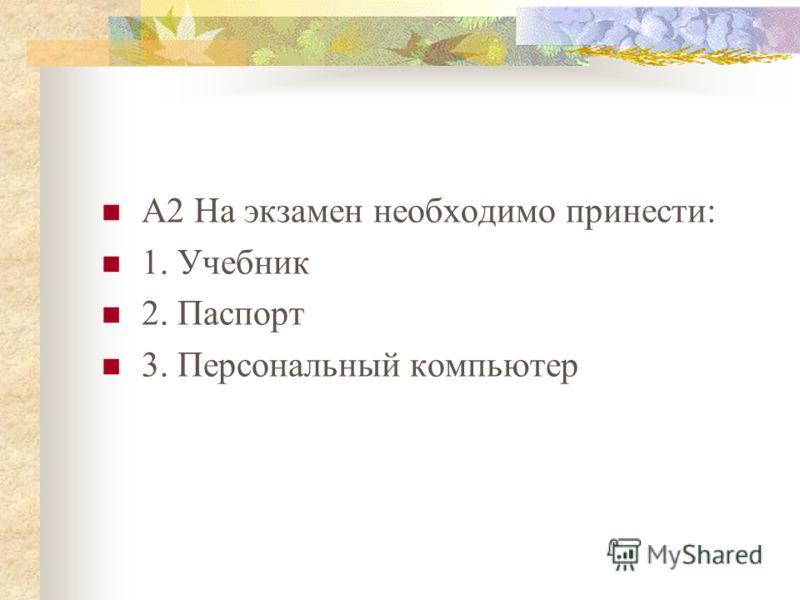 А2 На экзамен необходимо принести:
1. Учебник
2. Паспорт
3. Персональный компьютер

MyShared